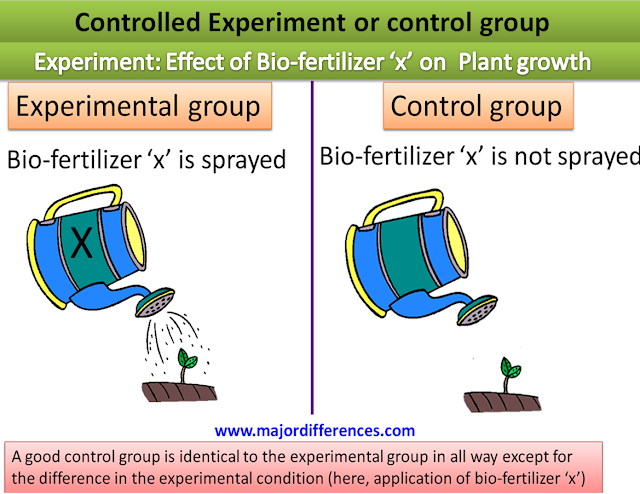 Controlled Experiment or control group

Experiment: Effect of Bio-fertilizer ‘x’ on Plant growth

Experimental group

Bio-fertilizer ‘x’ is sprayed

X

Control group

Bio-fertilizer ‘x’ is not sprayed

www.majordifferences.com

A good control group is identical to the experimental group in all way except for the difference in the experimental condition (here, application of bio-fertilizer ‘x’)